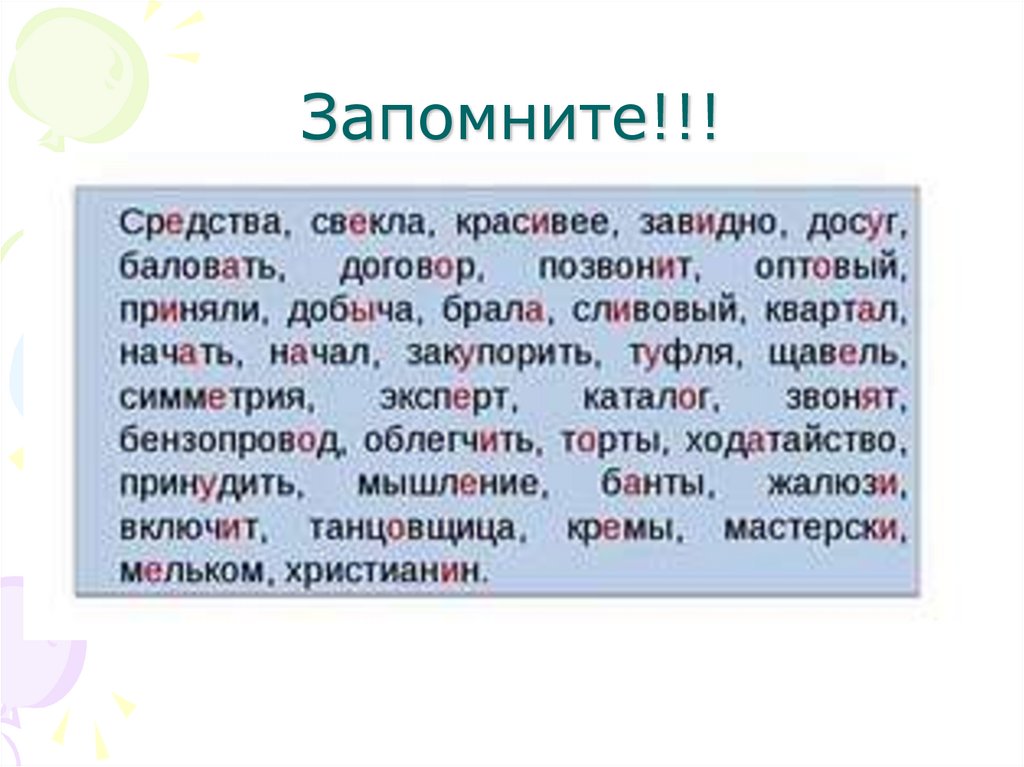 Запомните!!!

Средства, свекла, красивее, завидно, досуг, баловать, договор, позвонит, оптовый, приняли, добыча, брала, сливовый, квартал, начать, начал, закупорить, туфля, щавель, симметрия, эксперт, каталог, звонят, бензопровод, облегчить, торты, ходатайство, принудить, мышление, банты, жалюзи, включит, танцовщица, кремы, мастерски, мельком, христианин.